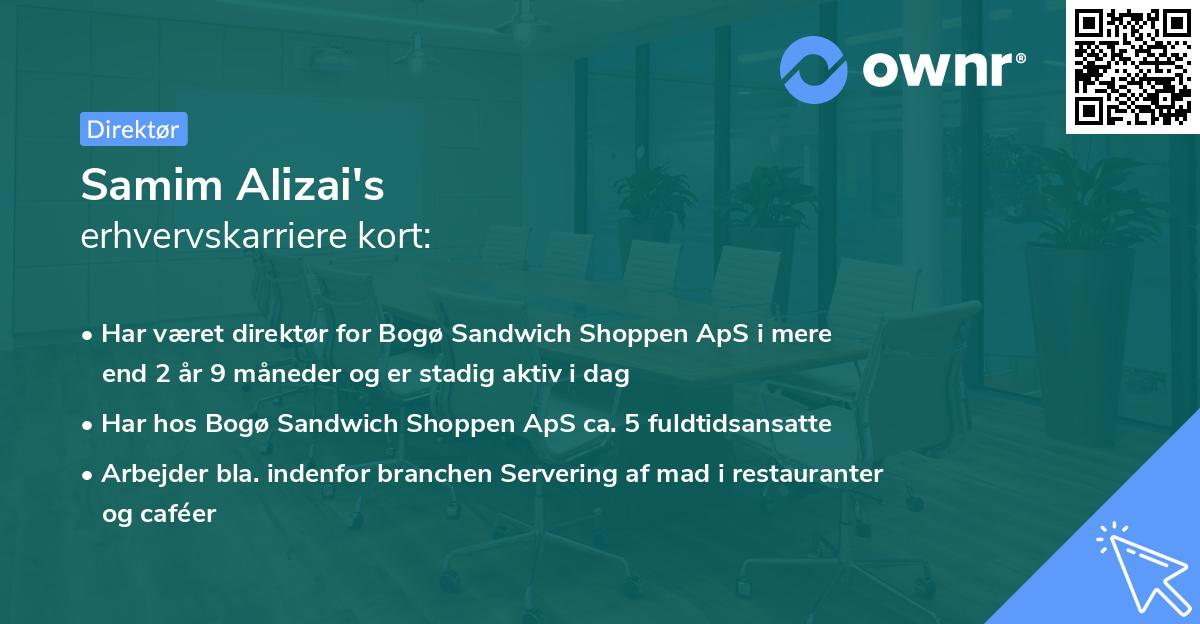 ownr®

Direktør

Samim Alizai's
erhvervskarriere kort:

• Har været direktør for Bogø Sandwich Shoppen ApS i mere end 2 år 9 måneder og er stadig aktiv i dag

• Har hos Bogø Sandwich Shoppen ApS ca. 5 fuldtidsansatte

• Arbejder bla. indenfor branchen Servering af mad i restauranter og caféer